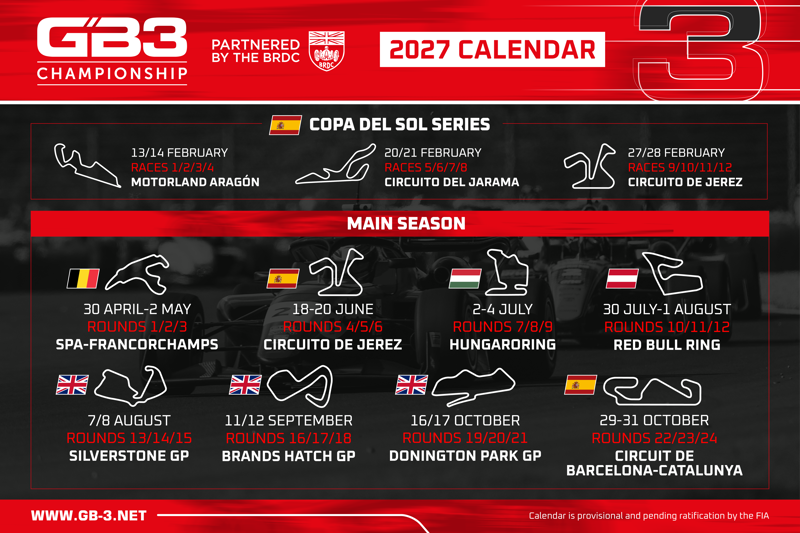 GB3 CHAMPIONSHIP

PARTNERED BY THE BRDC

BRDC

2027 CALENDAR

3

COPA DEL SOL SERIES

13/14 FEBRUARY
RACES 1/2/3/4
MOTORLAND ARAGÓN

20/21 FEBRUARY
RACES 5/6/7/8
CIRCUITO DEL JARAMA

27/28 FEBRUARY
RACES 9/10/11/12
CIRCUITO DE JEREZ

MAIN SEASON

30 APRIL-2 MAY
ROUNDS 1/2/3
SPA-FRANCORCHAMPS

18-20 JUNE
ROUNDS 4/5/6
CIRCUITO DE JEREZ

2-4 JULY
ROUNDS 7/8/9
HUNGARORING

30 JULY-1 AUGUST
ROUNDS 10/11/12
RED BULL RING

7/8 AUGUST
ROUNDS 13/14/15
SILVERSTONE GP

11/12 SEPTEMBER
ROUNDS 16/17/18
BRANDS HATCH GP

16/17 OCTOBER
ROUNDS 19/20/21
DONINGTON PARK GP

29-31 OCTOBER
ROUNDS 22/23/24
CIRCUIT DE BARCELONA-CATALUNYA

WWW.GB-3.NET

Calendar is provisional and pending ratification by the FIA